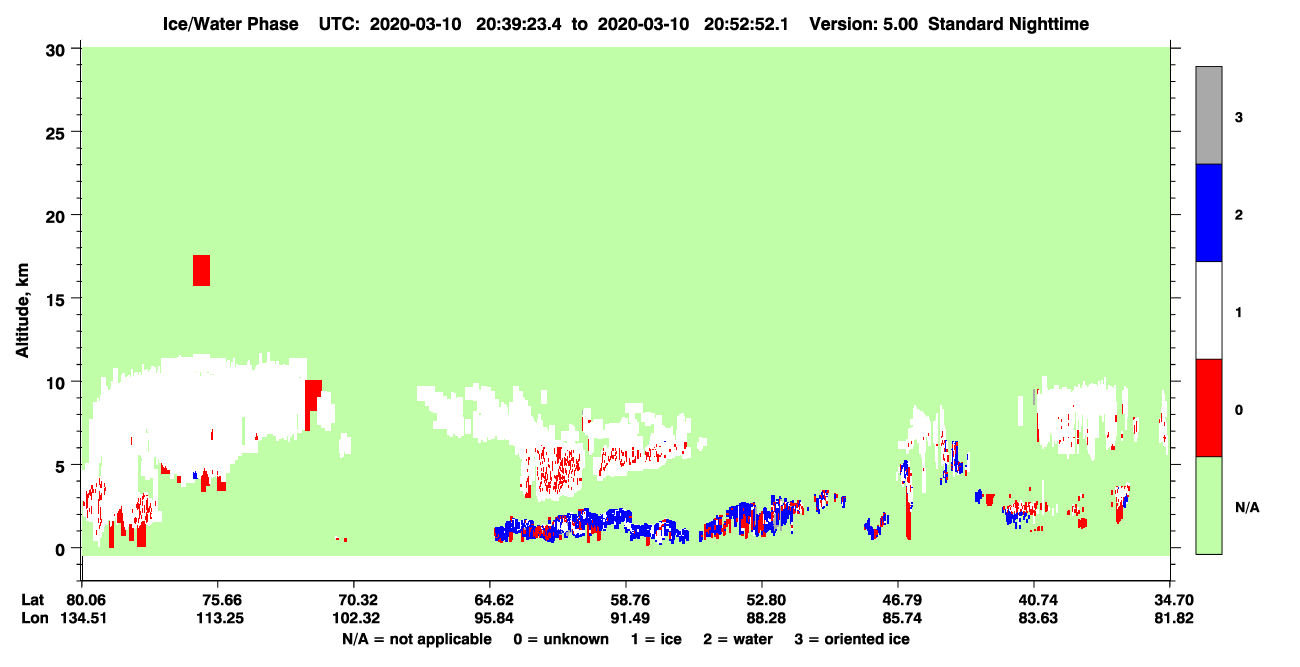 Ice/Water Phase UTC: 2020-03-10 20:39:23.4 to 2020-03-10 20:52:52.1 Version: 5.00 Standard Nighttime

Altitude, km

30
25
20
15
10
5
0

3
2
1
0
N/A

| Lat | 80.06 | 75.66 | 70.32 | 64.62 | 58.76 | 52.80 | 46.79 | 40.74 | 34.70 |
|---|---|---|---|---|---|---|---|---|---|
| Lon | 134.51 | 113.25 | 102.32 | 95.84 | 91.49 | 88.28 | 85.74 | 83.63 | 81.82 |

N/A = not applicable 0 = unknown 1 = ice 2 = water 3 = oriented ice